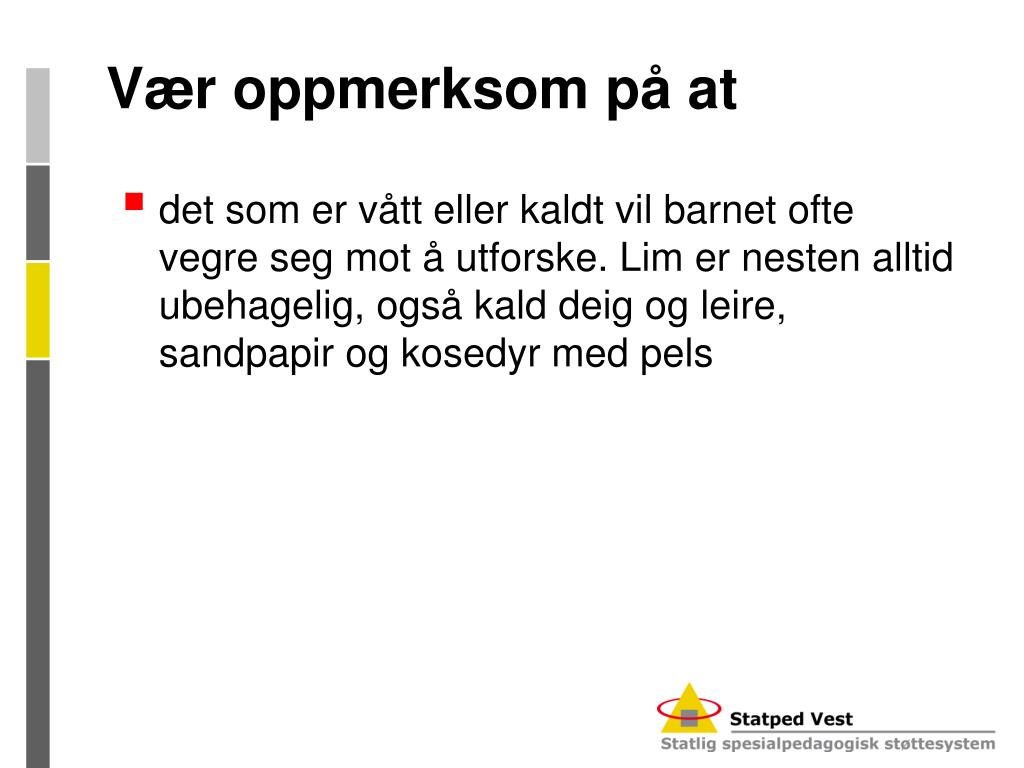 Vær oppmerksom på at

det som er vått eller kaldt vil barnet ofte vegre seg mot å utforske. Lim er nesten alltid ubehagelig, også kald deig og leire, sandpapir og kosedyr med pels

Statped Vest
Statlig spesialpedagogisk støttesystem